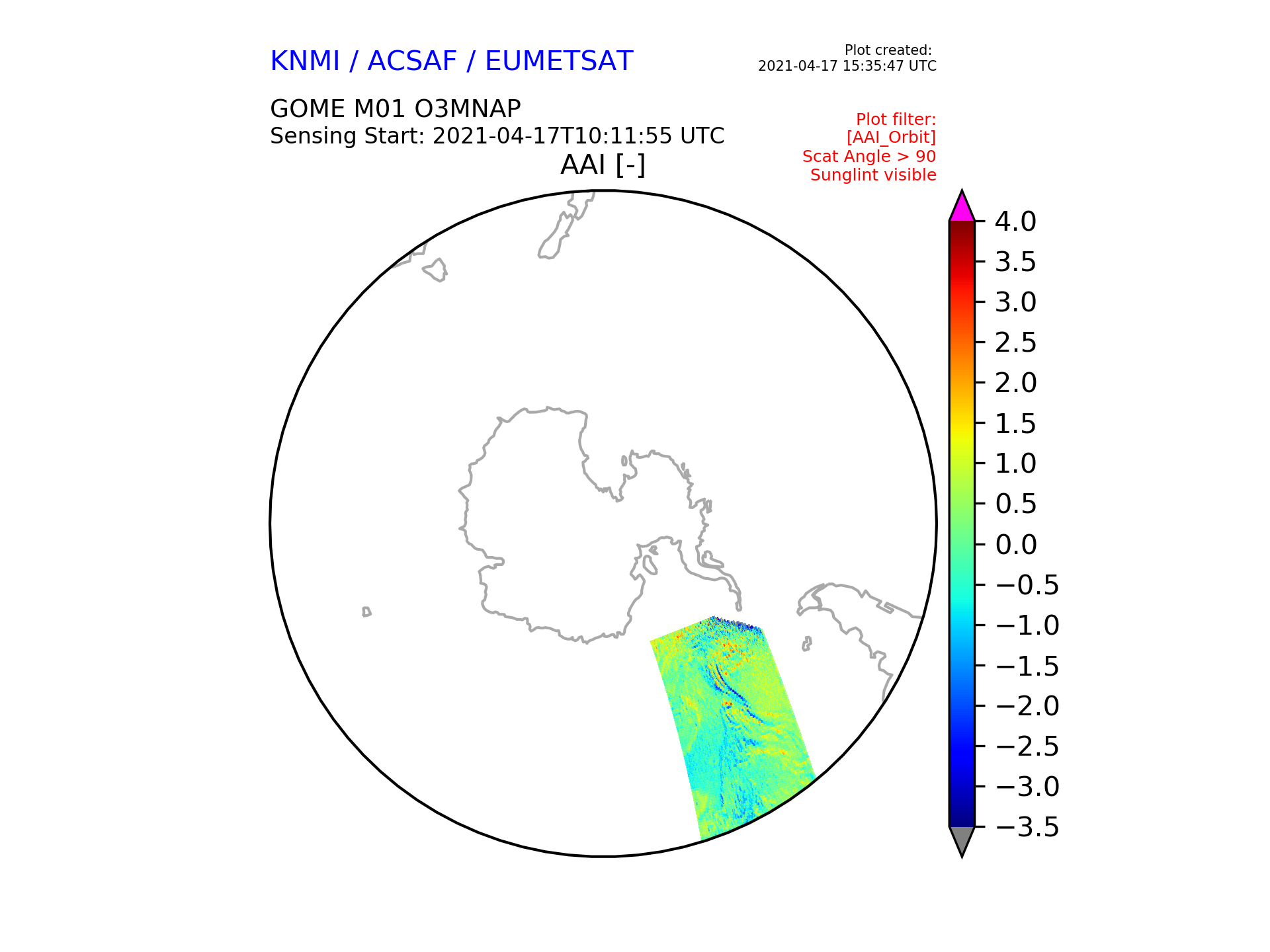 KNMI / ACSAF / EUMETSAT

Plot created:
2021-04-17 15:35:47 UTC

GOME M01 O3MNAP
Sensing Start: 2021-04-17T10:11:55 UTC

Plot filter:
[AAI_Orbit]
Scat Angle > 90
Sunglint visible

AAI [-]

4.0
3.5
3.0
2.5
2.0
1.5
1.0
0.5
0.0
−0.5
−1.0
−1.5
−2.0
−2.5
−3.0
−3.5